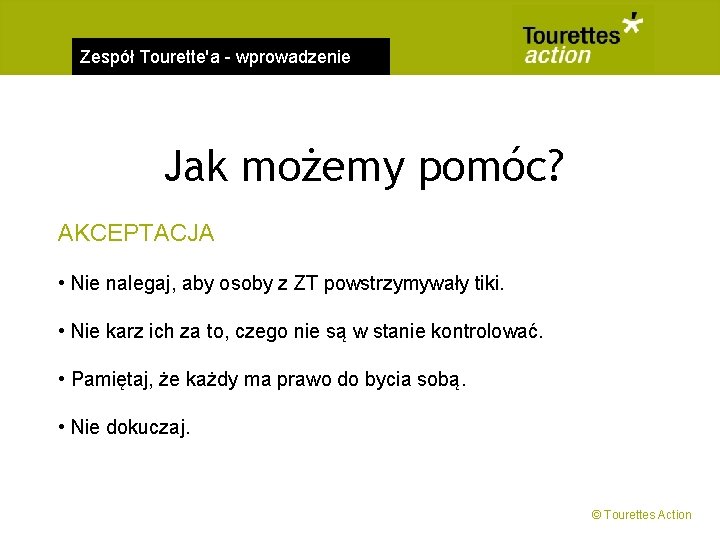 Zespół Tourette'a - wprowadzenie

Tourettes action

Jak możemy pomóc?

AKCEPTACJA

• Nie nalegaj, aby osoby z ZT powstrzymywały tiki.

• Nie karz ich za to, czego nie są w stanie kontrolować.

• Pamiętaj, że każdy ma prawo do bycia sobą.

• Nie dokuczaj.

© Tourettes Action